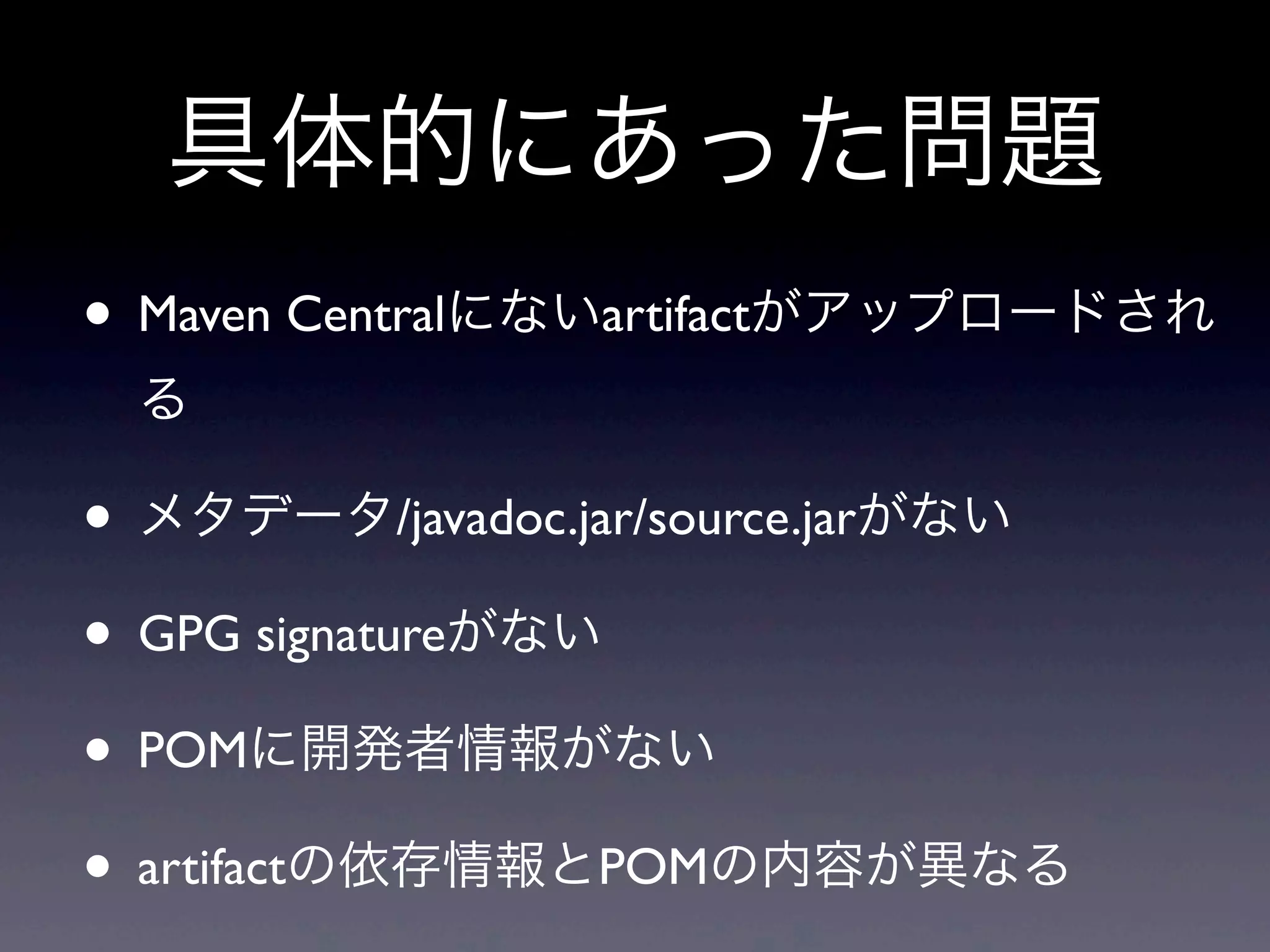 具体的にあった問題

• Maven Centralにないartifactがアップロードされる

• メタデータ/javadoc.jar/source.jarがない

• GPG signatureがない

• POMに開発者情報がない

• artifactの依存情報とPOMの内容が異なる